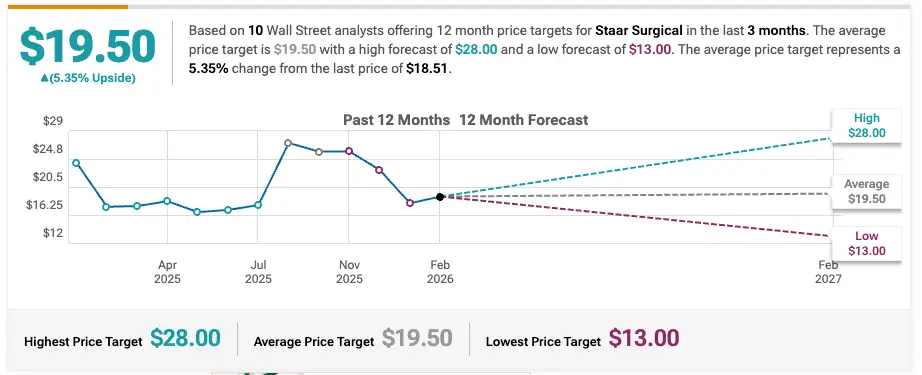 $19.50
▲(5.35% Upside)

Based on 10 Wall Street analysts offering 12 month price targets for Staar Surgical in the last 3 months. The average price target is $19.50 with a high forecast of $28.00 and a low forecast of $13.00. The average price target represents a 5.35% change from the last price of $18.51.

Past 12 Months 12 Month Forecast

$29
$24.8
$20.5
$16.25
$12

Apr 2025
Jul 2025
Nov 2025
Feb 2026
Feb 2027

High $28.00
Average $19.50
Low $13.00

Highest Price Target $28.00
Average Price Target $19.50
Lowest Price Target $13.00